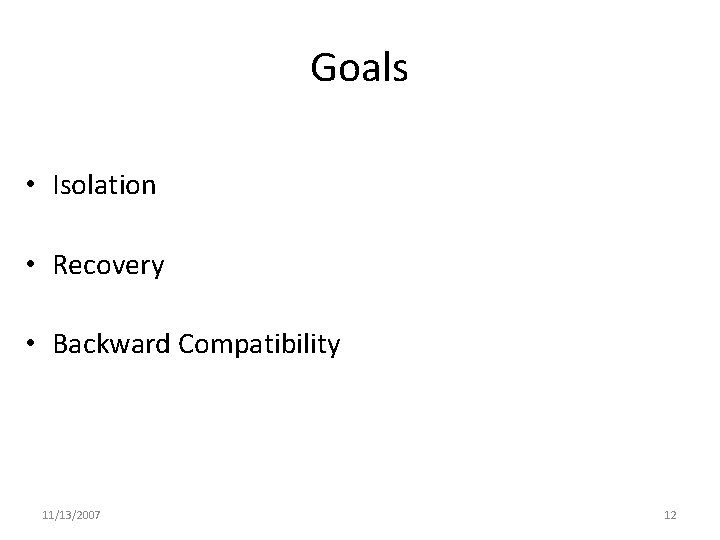 Goals

• Isolation

• Recovery

• Backward Compatibility

11/13/2007

12